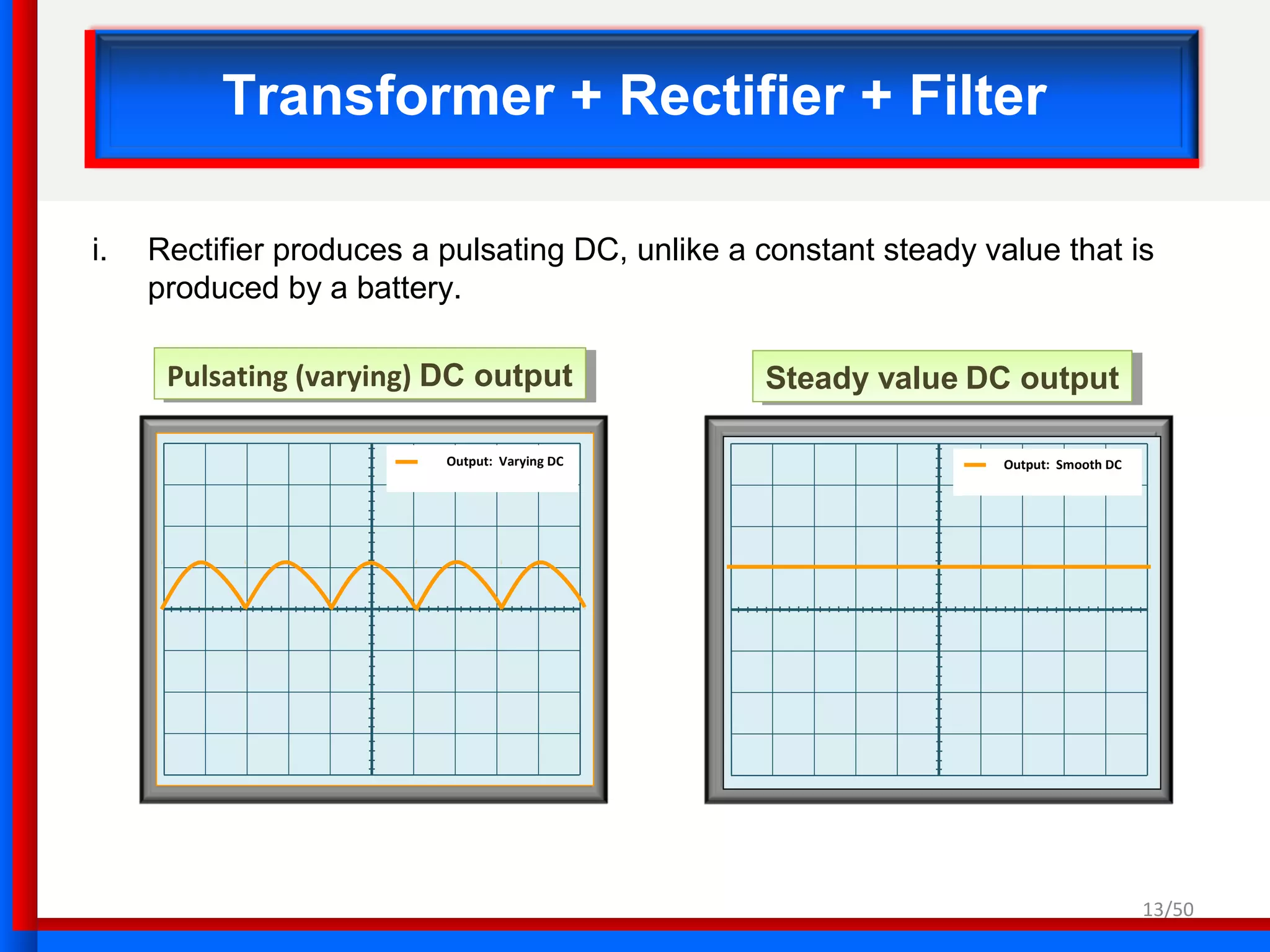 Transformer + Rectifier + Filter

i. Rectifier produces a pulsating DC, unlike a constant steady value that is produced by a battery.

Pulsating (varying) DC output

Output: Varying DC

Steady value DC output

Output: Smooth DC

13/50